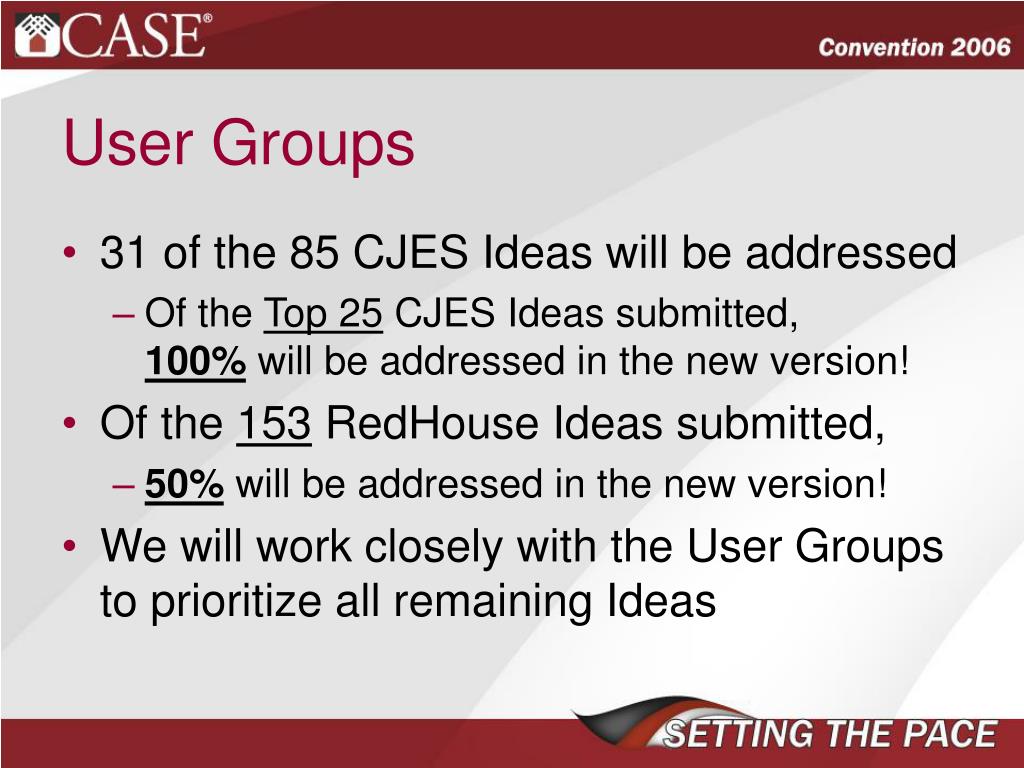 CASE®

Convention 2006

User Groups

• 31 of the 85 CJES Ideas will be addressed
– Of the Top 25 CJES Ideas submitted, 100% will be addressed in the new version!
• Of the 153 RedHouse Ideas submitted,
– 50% will be addressed in the new version!
• We will work closely with the User Groups to prioritize all remaining Ideas

SETTING THE PACE